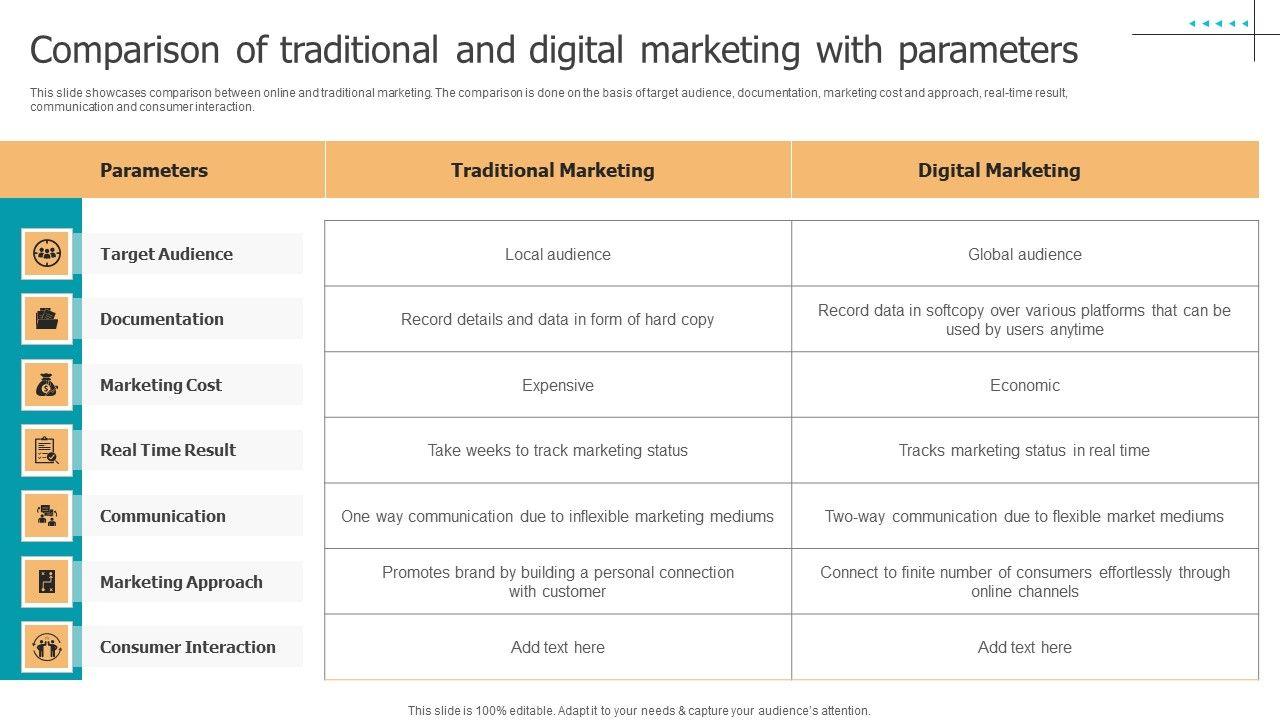 Comparison of traditional and digital marketing with parameters

This slide showcases comparison between online and traditional marketing. The comparison is done on the basis of target audience, documentation, marketing cost and approach, real-time result, communication and consumer interaction.

| Parameters | Traditional Marketing | Digital Marketing |
|---|---|---|
| Target Audience | Local audience | Global audience |
| Documentation | Record details and data in form of hard copy | Record data in softcopy over various platforms that can be used by users anytime |
| Marketing Cost | Expensive | Economic |
| Real Time Result | Take weeks to track marketing status | Tracks marketing status in real time |
| Communication | One way communication due to inflexible marketing mediums | Two-way communication due to flexible market mediums |
| Marketing Approach | Promotes brand by building a personal connection with customer | Connect to finite number of consumers effortlessly through online channels |
| Consumer Interaction | Add text here | Add text here |

This slide is 100% editable. Adapt it to your needs & capture your audience's attention.